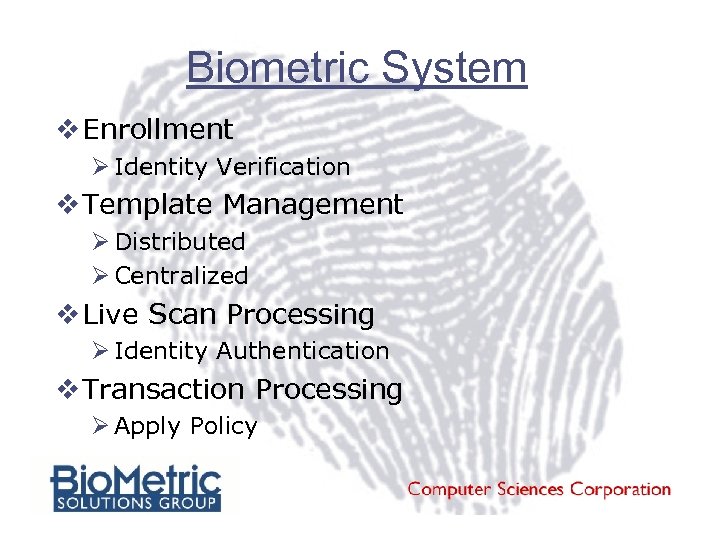 Biometric System

❖ Enrollment
➢ Identity Verification

❖ Template Management
➢ Distributed
➢ Centralized

❖ Live Scan Processing
➢ Identity Authentication

❖ Transaction Processing
➢ Apply Policy

BioMetric
SOLUTIONS GROUP

Computer Sciences Corporation